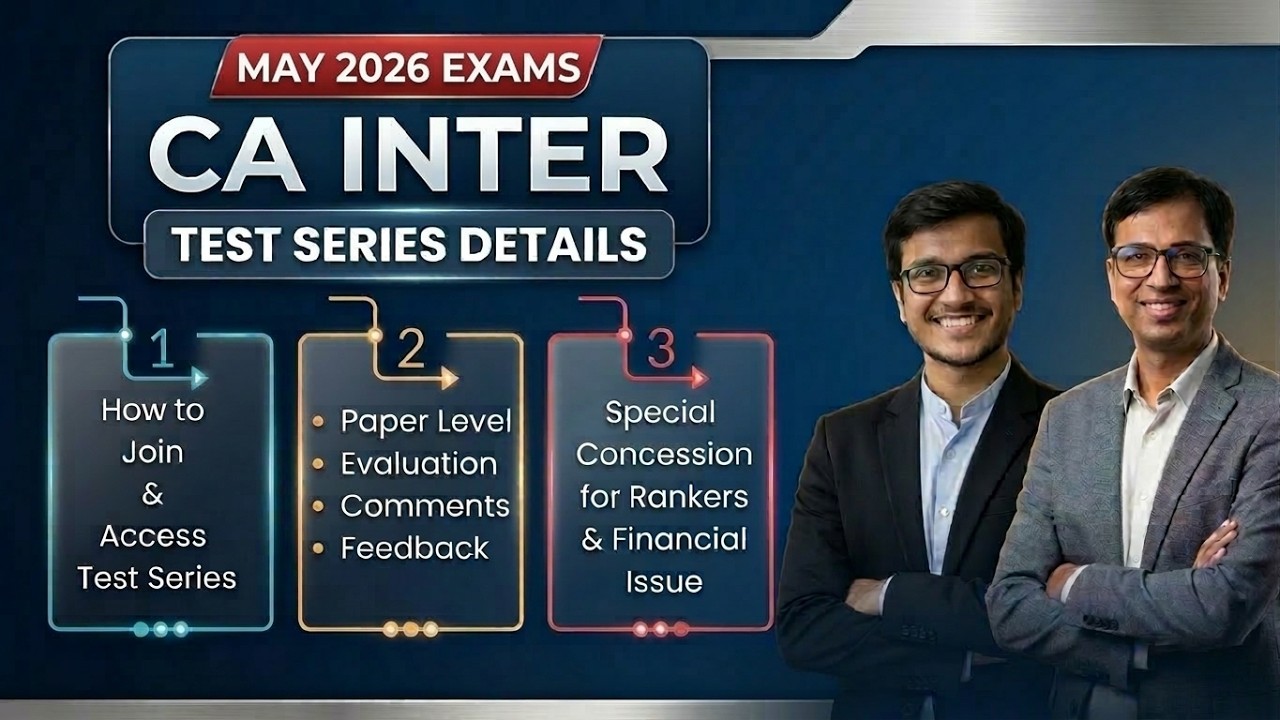 MAY 2026 EXAMS

CA INTER

TEST SERIES DETAILS

1

How to Join & Access Test Series

2

• Paper Level
• Evaluation
• Comments
• Feedback

3

Special Concession for Rankers & Financial Issue